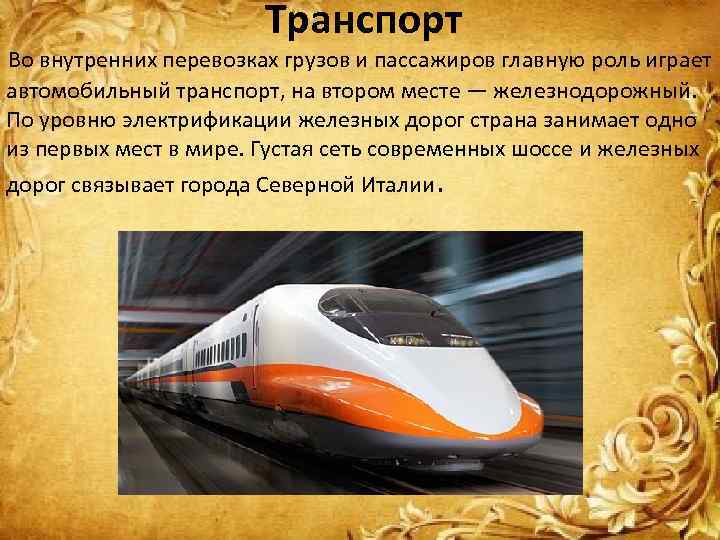 Транспорт

Во внутренних перевозках грузов и пассажиров главную роль играет автомобильный транспорт, на втором месте — железнодорожный. По уровню электрификации железных дорог страна занимает одно из первых мест в мире. Густая сеть современных шоссе и железных дорог связывает города Северной Италии.